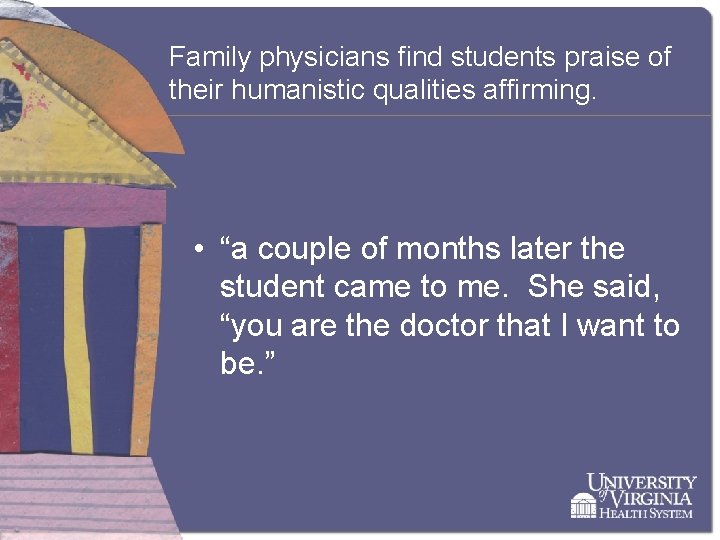 Family physicians find students praise of their humanistic qualities affirming.

• “a couple of months later the student came to me. She said, “you are the doctor that I want to be.”

UNIVERSITY of VIRGINIA HEALTH SYSTEM